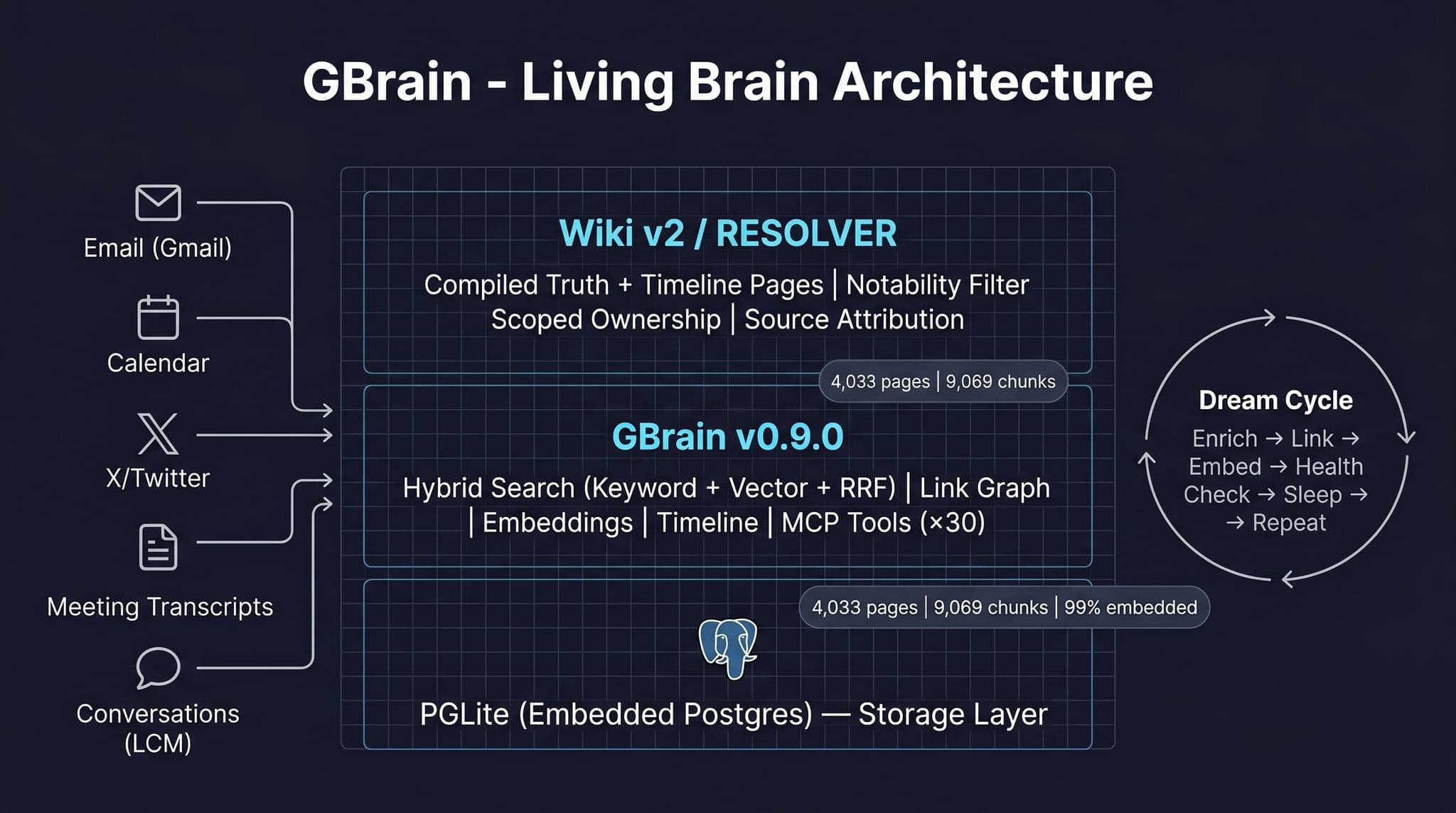 GBrain - Living Brain Architecture

Email (Gmail)

Calendar

X/Twitter

Meeting Transcripts

Conversations (LCM)

Wiki v2 / RESOLVER

Compiled Truth + Timeline Pages | Notability Filter Scoped Ownership | Source Attribution

4,033 pages | 9,069 chunks

GBrain v0.9.0

Hybrid Search (Keyword + Vector + RRF) | Link Graph | Embeddings | Timeline | MCP Tools (×30)

4,033 pages | 9,069 chunks | 99% embedded

PGLite (Embedded Postgres) — Storage Layer

Dream Cycle

Enrich → Link → Embed → Health Check → Sleep → → Repeat